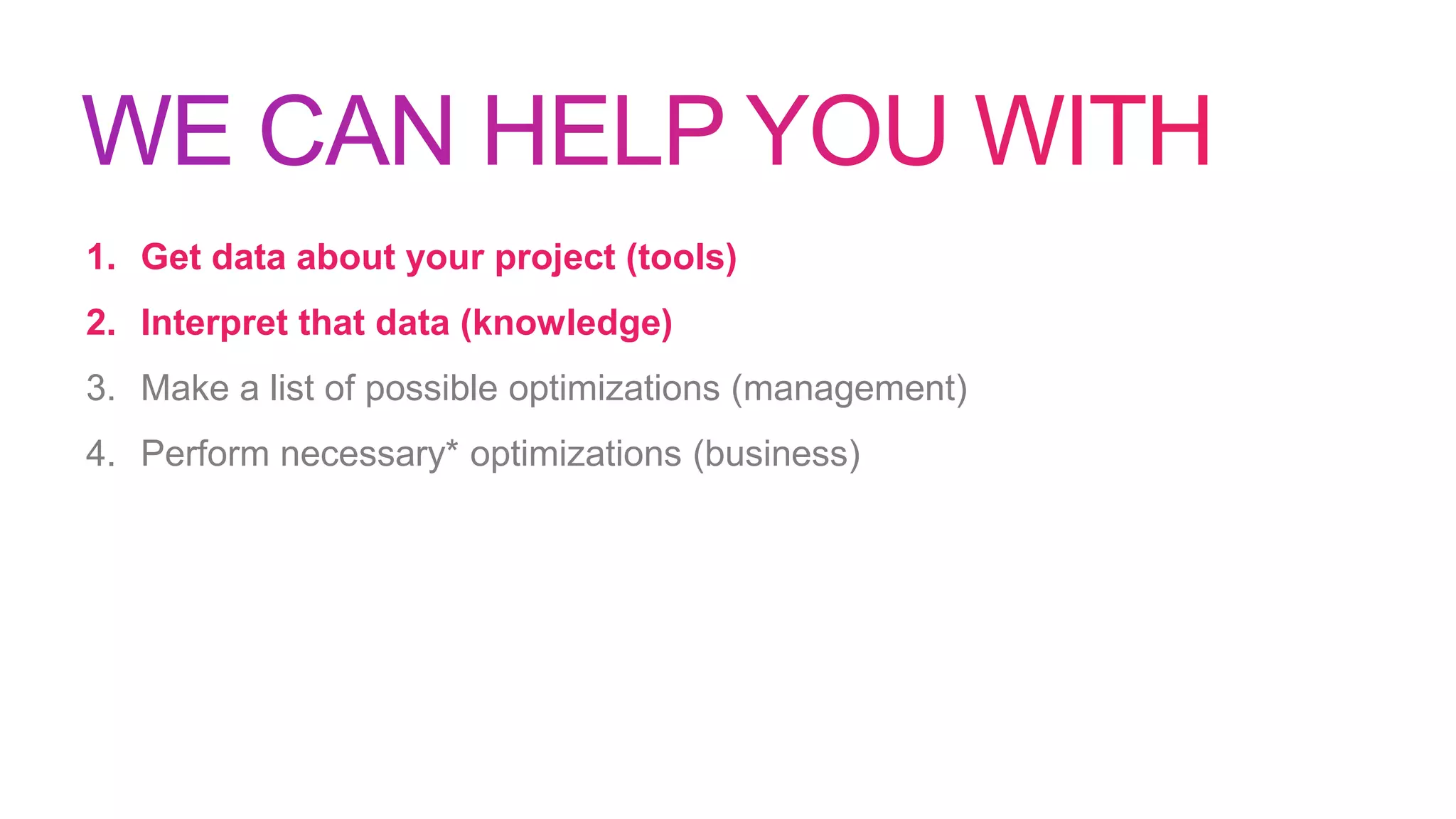 WE CAN HELP YOU WITH

1. Get data about your project (tools)
2. Interpret that data (knowledge)
3. Make a list of possible optimizations (management)
4. Perform necessary* optimizations (business)